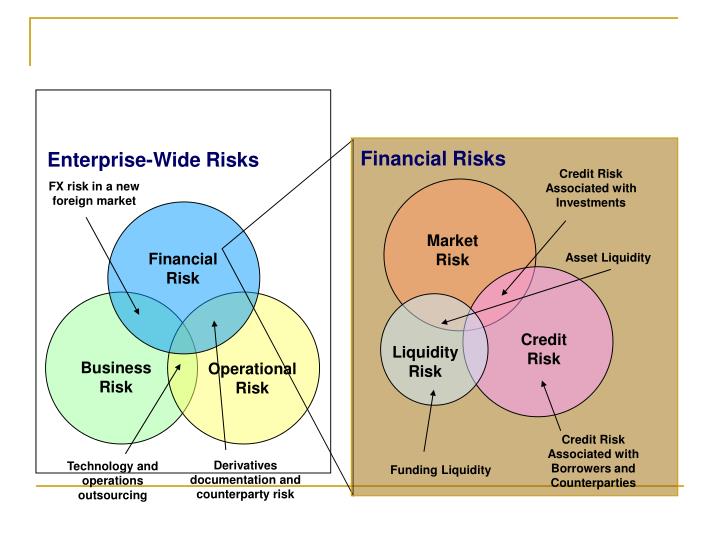 Enterprise-Wide Risks

FX risk in a new foreign market

Financial Risk

Business Risk

Operational Risk

Technology and operations outsourcing

Derivatives documentation and counterparty risk

Financial Risks

Credit Risk Associated with Investments

Market Risk

Asset Liquidity

Liquidity Risk

Credit Risk

Funding Liquidity

Credit Risk Associated with Borrowers and Counterparties